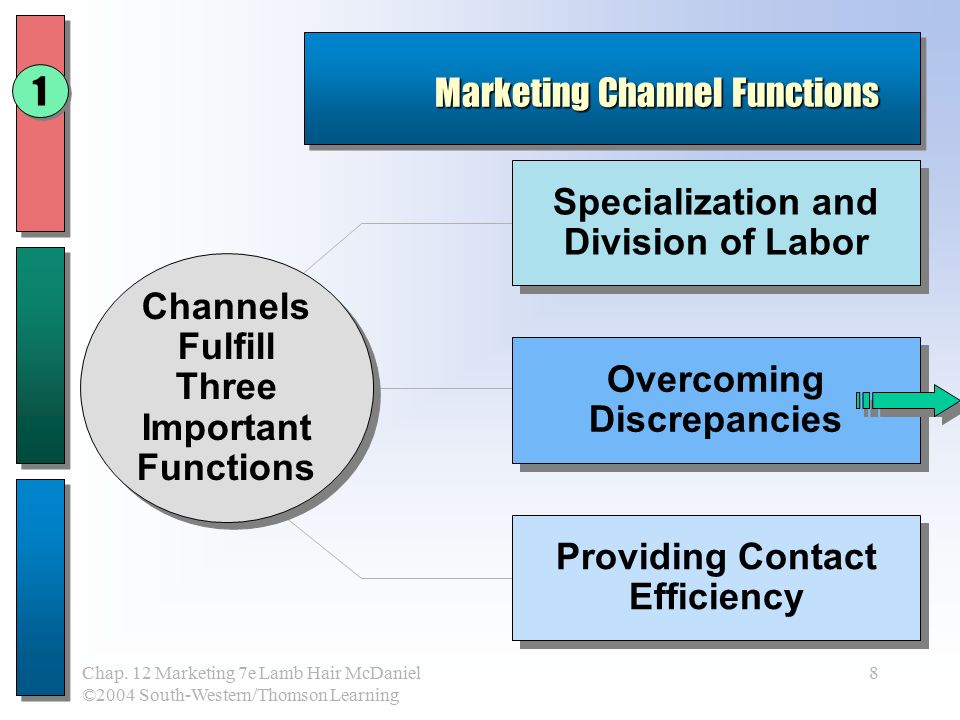 1

Marketing Channel Functions

Channels Fulfill Three Important Functions

Specialization and Division of Labor

Overcoming Discrepancies

Providing Contact Efficiency

Chap. 12 Marketing 7e Lamb Hair McDaniel
©2004 South-Western/Thomson Learning

8